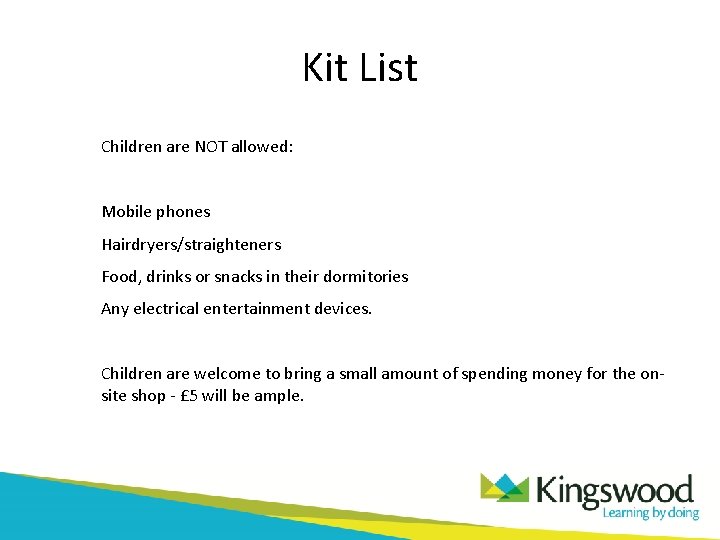 Kit List

Children are NOT allowed:

Mobile phones

Hairdryers/straighteners

Food, drinks or snacks in their dormitories

Any electrical entertainment devices.

Children are welcome to bring a small amount of spending money for the on-site shop - £5 will be ample.

Kingswood
Learning by doing